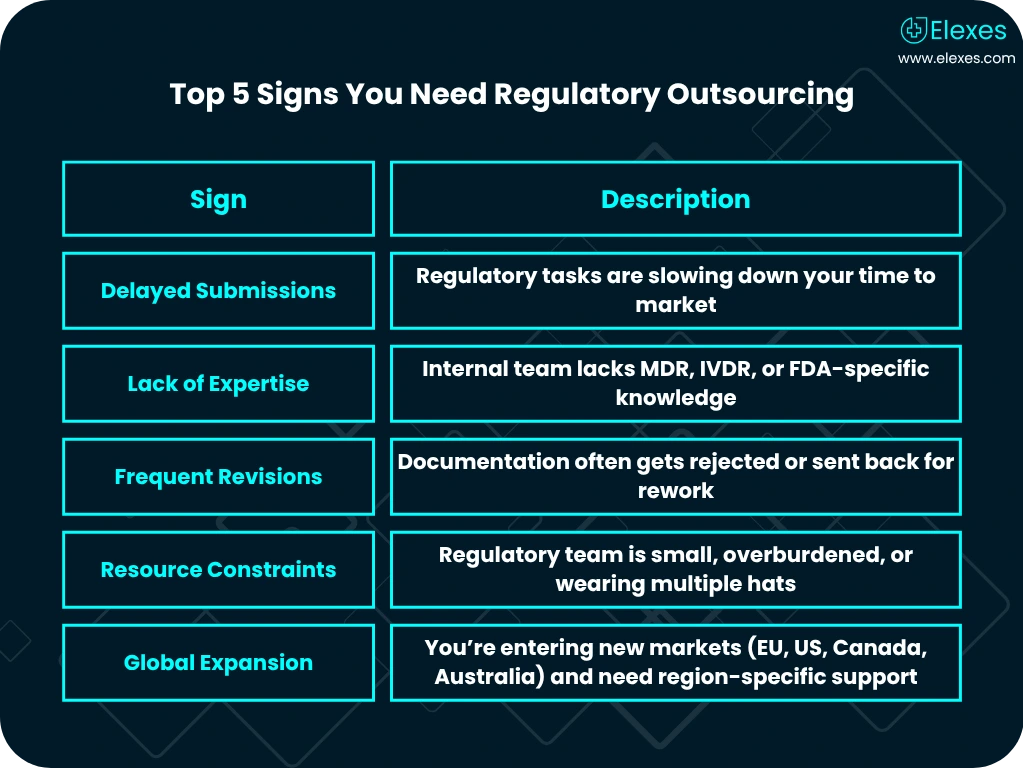 Elexes
www.elexes.com

Top 5 Signs You Need Regulatory Outsourcing

| Sign | Description |
|---|---|
| Delayed Submissions | Regulatory tasks are slowing down your time to market |
| Lack of Expertise | Internal team lacks MDR, IVDR, or FDA-specific knowledge |
| Frequent Revisions | Documentation often gets rejected or sent back for rework |
| Resource Constraints | Regulatory team is small, overburdened, or wearing multiple hats |
| Global Expansion | You're entering new markets (EU, US, Canada, Australia) and need region-specific support |